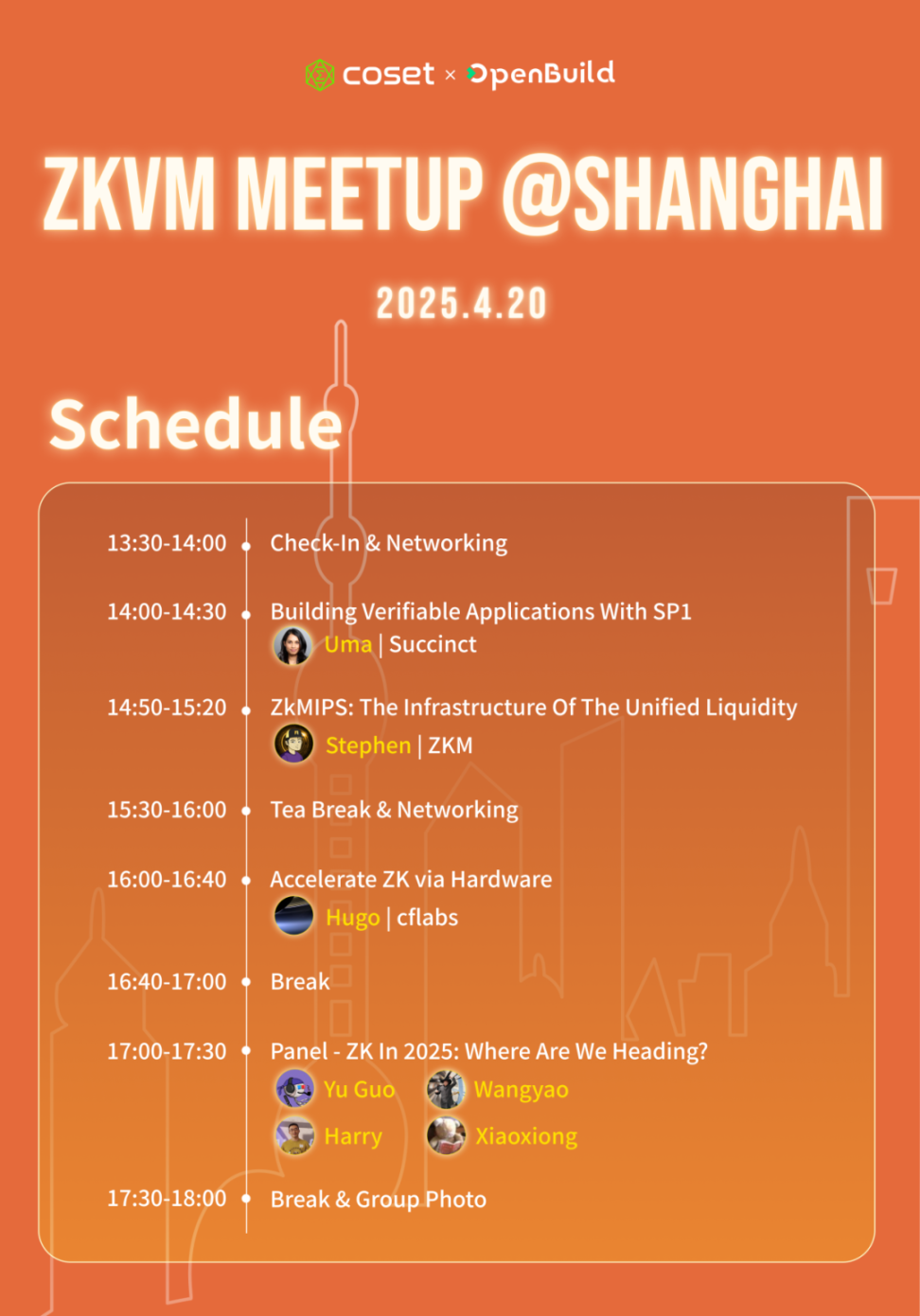 coset × OpenBuild

ZKVM MEETUP @SHANGHAI

2025.4.20

Schedule

13:30-14:00 Check-In & Networking

14:00-14:30 Building Verifiable Applications With SP1
Uma | Succinct

14:50-15:20 ZkMIPS: The Infrastructure Of The Unified Liquidity
Stephen | ZKM

15:30-16:00 Tea Break & Networking

16:00-16:40 Accelerate ZK via Hardware
Hugo | cflabs

16:40-17:00 Break

17:00-17:30 Panel - ZK In 2025: Where Are We Heading?
Yu Guo Wangyao
Harry Xiaoxiong

17:30-18:00 Break & Group Photo